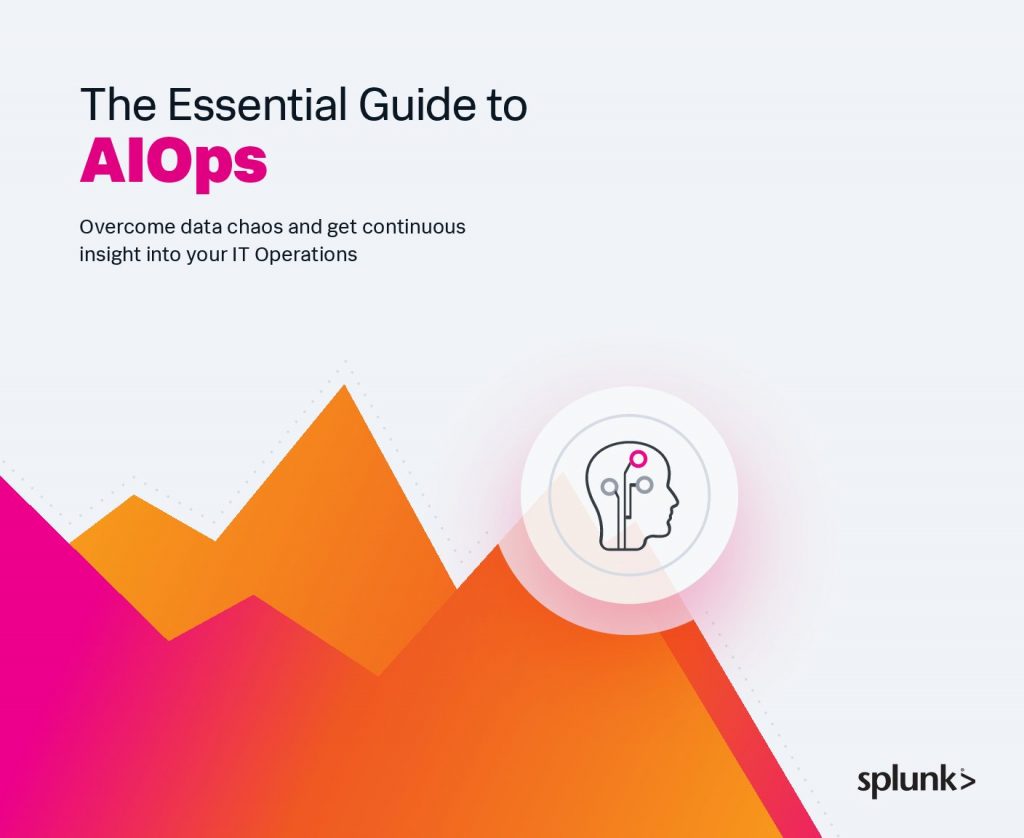 The Essential Guide to
AIOps

Overcome data chaos and get continuous insight into your IT Operations

splunk>